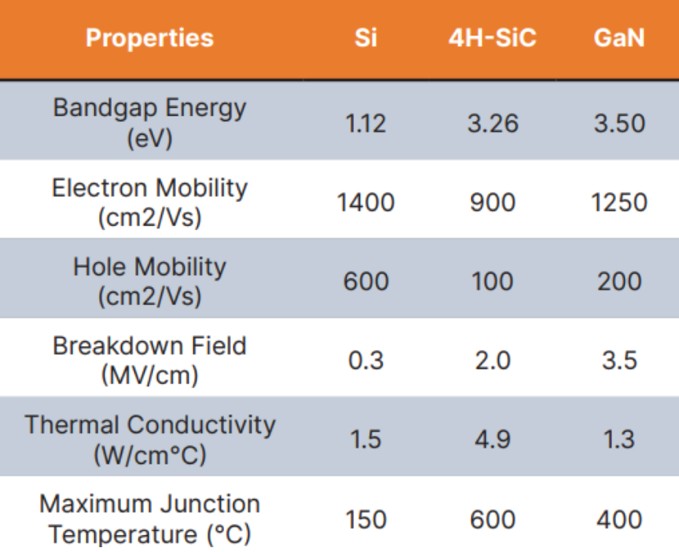 | Properties | Si | 4H-SiC | GaN |
|---|---|---|---|
| Bandgap Energy (eV) | 1.12 | 3.26 | 3.50 |
| Electron Mobility (cm2/Vs) | 1400 | 900 | 1250 |
| Hole Mobility (cm2/Vs) | 600 | 100 | 200 |
| Breakdown Field (MV/cm) | 0.3 | 2.0 | 3.5 |
| Thermal Conductivity (W/cm°C) | 1.5 | 4.9 | 1.3 |
| Maximum Junction Temperature (°C) | 150 | 600 | 400 |